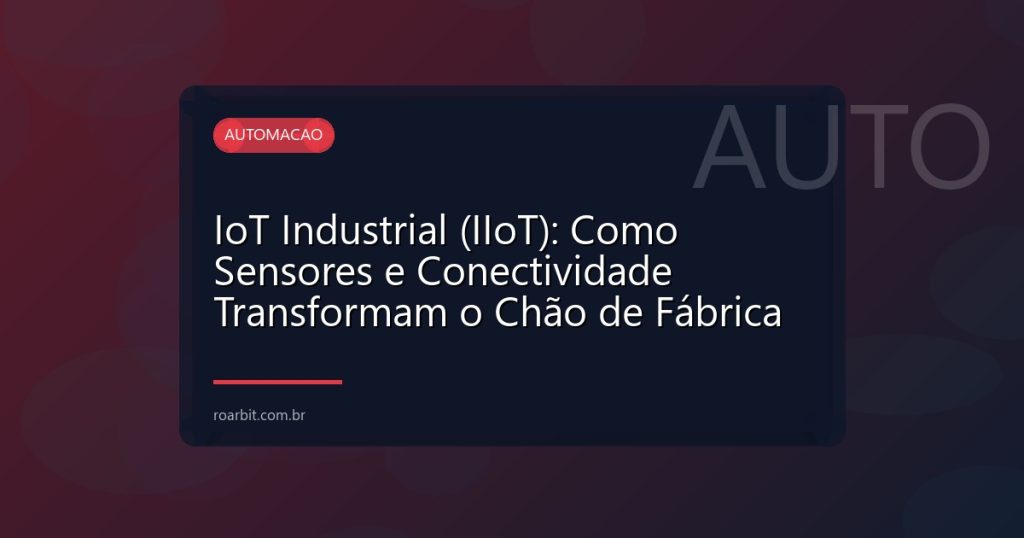 AUTOMACAO

AUTO

IoT Industrial (IIoT): Como Sensores e Conectividade Transformam o Chão de Fábrica

roarbit.com.br